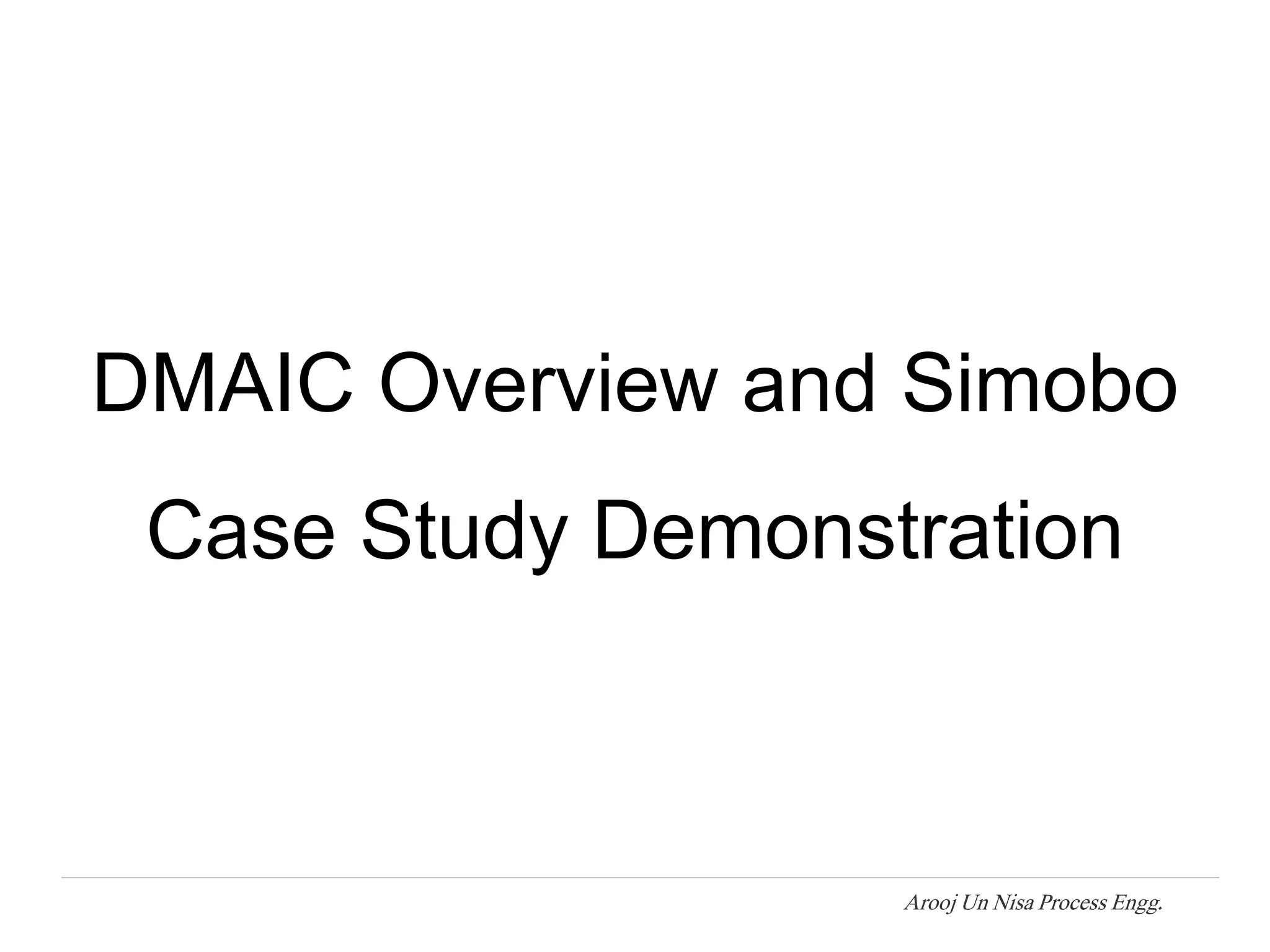 DMAIC Overview and Simobo Case Study Demonstration

Arooj Un Nisa Process Engg.